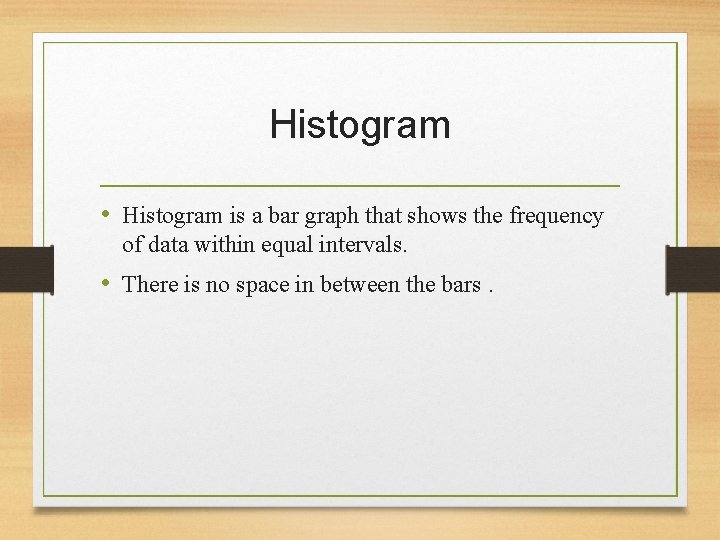 Histogram

• Histogram is a bar graph that shows the frequency of data within equal intervals.

• There is no space in between the bars .